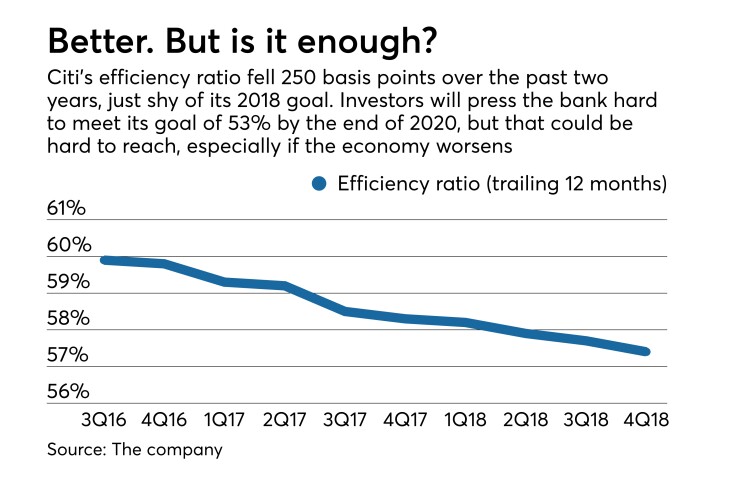 Better. But is it enough?

Citi's efficiency ratio fell 250 basis points over the past two years, just shy of its 2018 goal. Investors will press the bank hard to meet its goal of 53% by the end of 2020, but that could be hard to reach, especially if the economy worsens

Efficiency ratio (trailing 12 months)

61%
60%
59%
58%
57%
56%

3Q16 4Q16 1Q17 2Q17 3Q17 4Q17 1Q18 2Q18 3Q18 4Q18

Source: The company